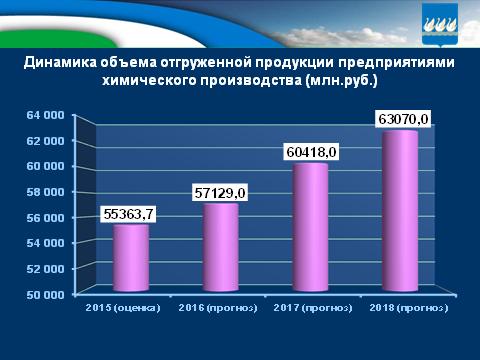 Динамика объема отгруженной продукции предприятиями химического производства (млн.руб.)

64 000
62 000
60 000
58 000
56 000
54 000
52 000
50 000

55363,7
57129,0
60418,0
63070,0

2015 (оценка)
2016 (прогноз)
2017 (прогноз)
2018 (прогноз)